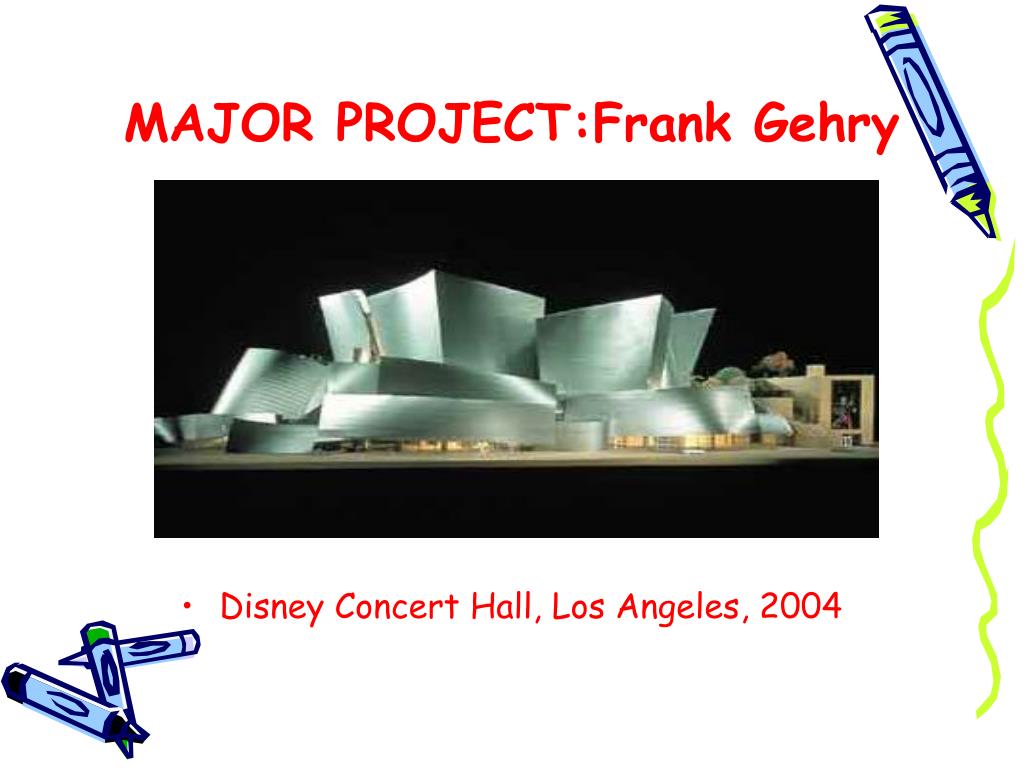 MAJOR PROJECT:Frank Gehry

• Disney Concert Hall, Los Angeles, 2004